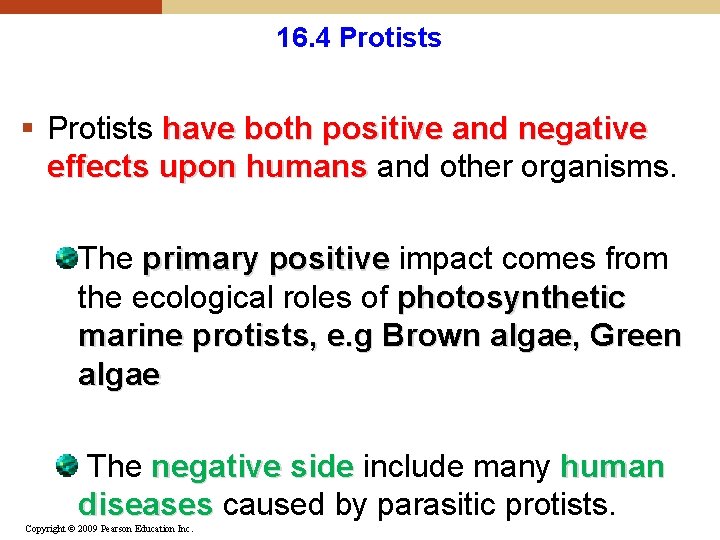 16.4 Protists

▪ Protists have both positive and negative effects upon humans and other organisms.

The primary positive impact comes from the ecological roles of photosynthetic marine protists, e.g Brown algae, Green algae

The negative side include many human diseases caused by parasitic protists.

Copyright © 2009 Pearson Education Inc.